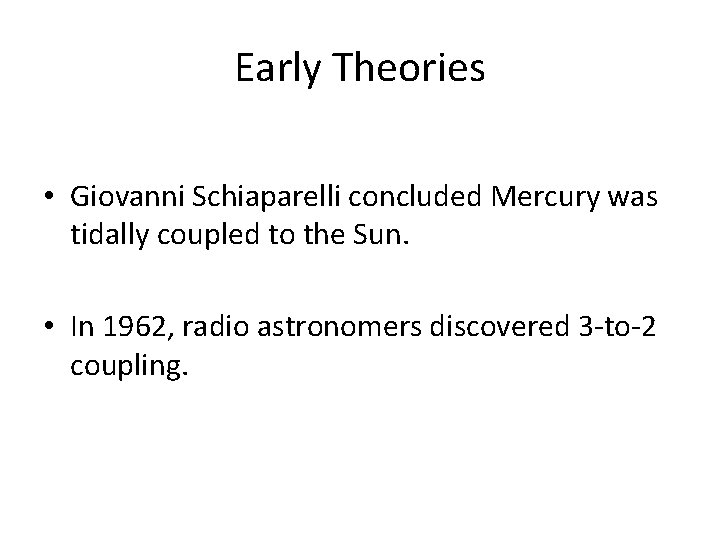 Early Theories

• Giovanni Schiaparelli concluded Mercury was tidally coupled to the Sun.

• In 1962, radio astronomers discovered 3-to-2 coupling.